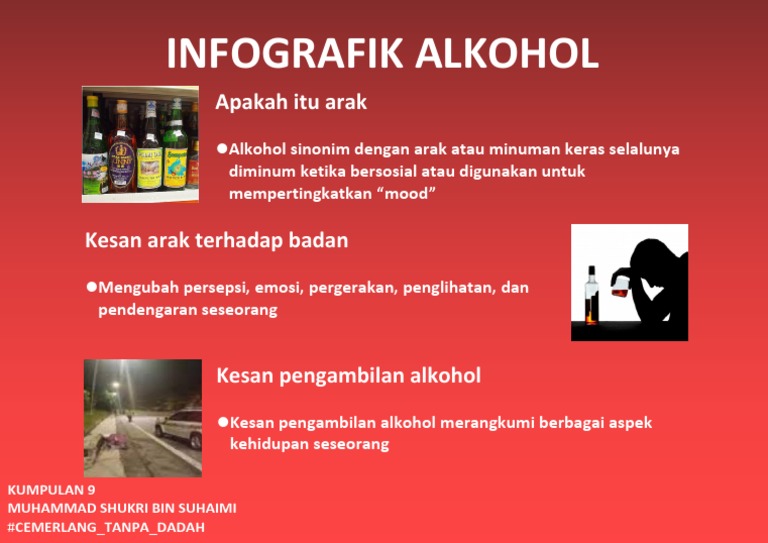 INFOGRAFIK ALKOHOL

Apakah itu arak

●Alkohol sinonim dengan arak atau minuman keras selalunya diminum ketika bersosial atau digunakan untuk mempertingkatkan “mood”

Kesan arak terhadap badan

●Mengubah persepsi, emosi, pergerakan, penglihatan, dan pendengaran seseorang

Kesan pengambilan alkohol

●Kesan pengambilan alkohol merangkumi berbagai aspek kehidupan seseorang

KUMPULAN 9
MUHAMMAD SHUKRI BIN SUHAIMI
#CEMERLANG_TANPA_DADAH